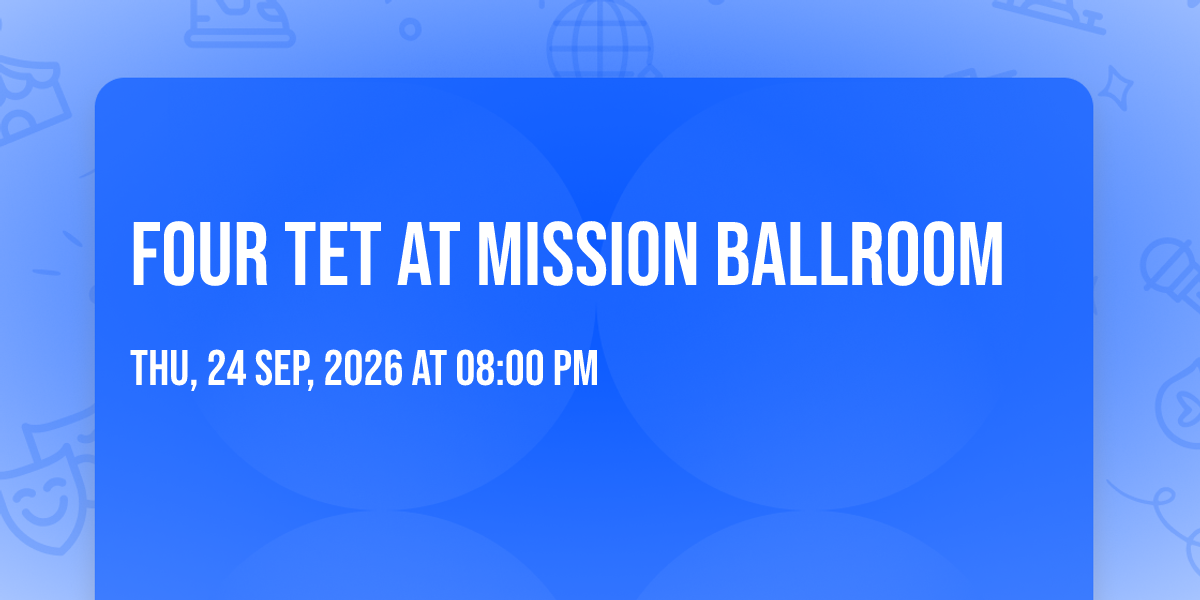 FOUR TET AT MISSION BALLROOM

THU, 24 SEP, 2026 AT 08:00 PM